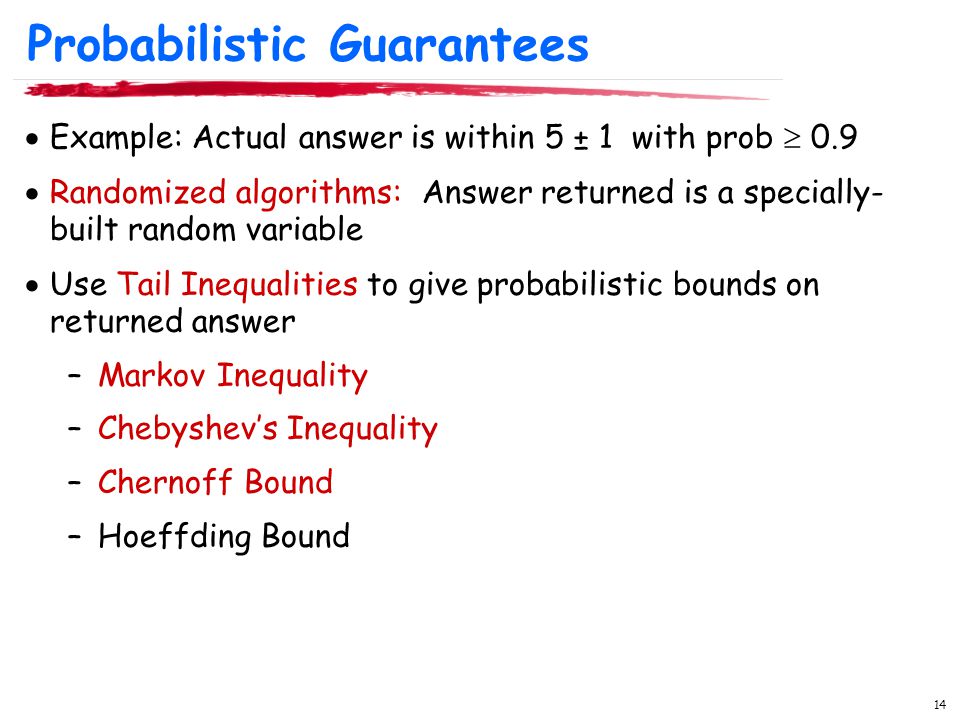 Probabilistic Guarantees

• Example: Actual answer is within $5 \pm 1$ with prob $\geq 0.9$

• Randomized algorithms: Answer returned is a specially-built random variable

• Use Tail Inequalities to give probabilistic bounds on returned answer

– Markov Inequality

– Chebyshev's Inequality

– Chernoff Bound

– Hoeffding Bound

14